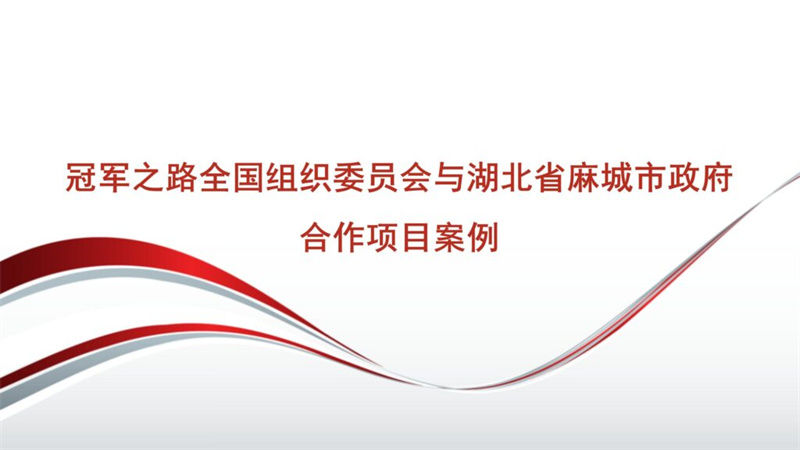 冠军之路全国组织委员会与湖北省麻城市政府
合作项目案例